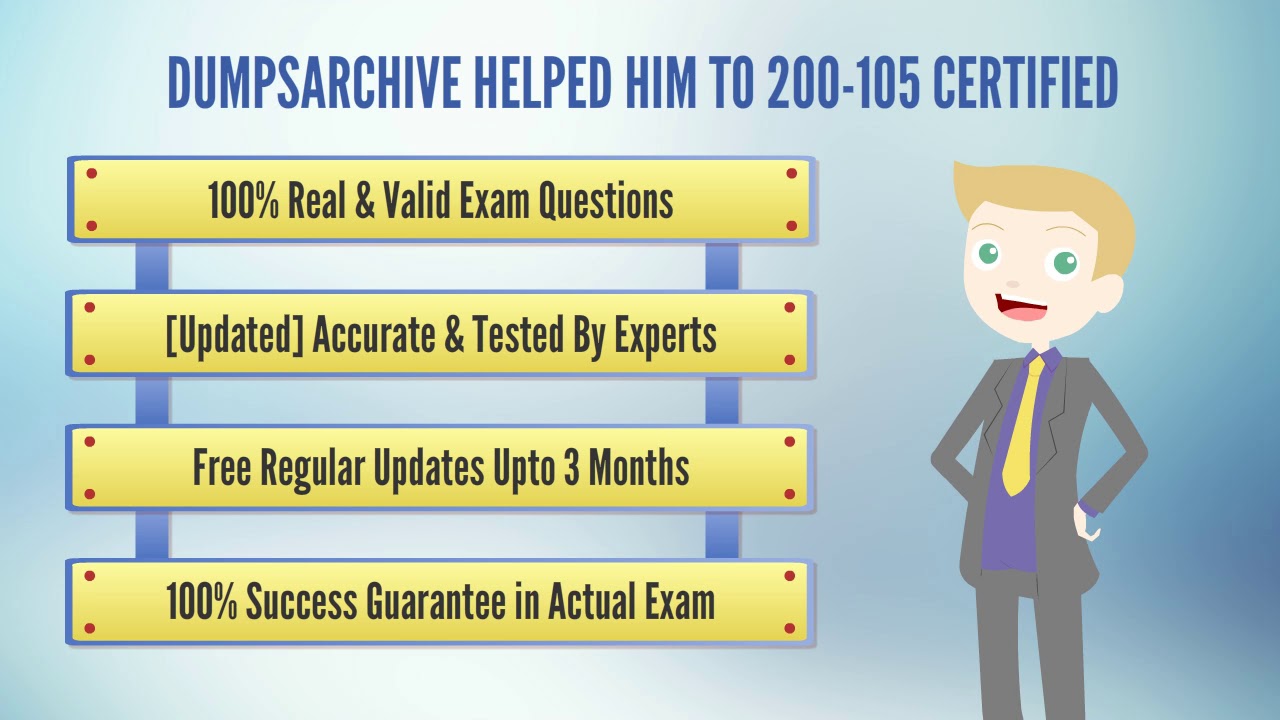 DUMPSARCHIVE HELPED HIM TO 200-105 CERTIFIED

100% Real & Valid Exam Questions

[Updated] Accurate & Tested By Experts

Free Regular Updates Upto 3 Months

100% Success Guarantee in Actual Exam